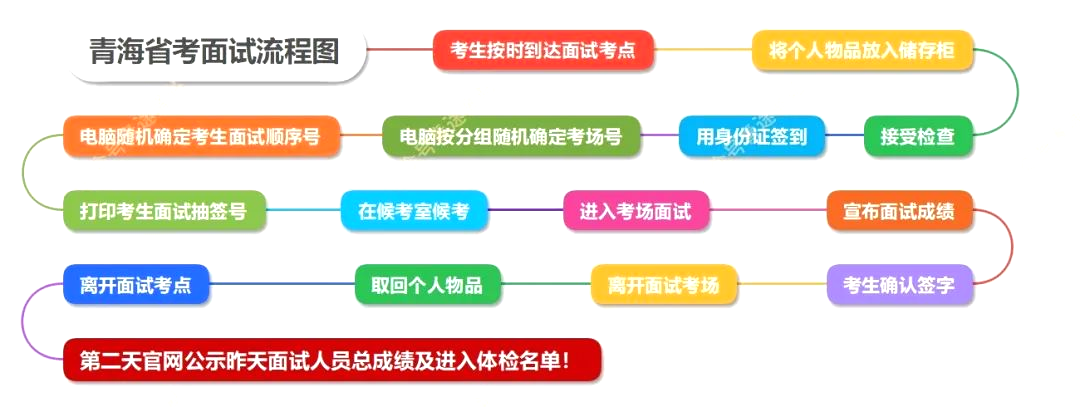 青海省考面试流程图

考生按时到达面试考点

将个人物品放入储存柜

接受检查

用身份证签到

电脑按分组随机确定考场号

电脑随机确定考生面试顺序号

打印考生面试抽签号

在候考室候考

进入考场面试

宣布面试成绩

考生确认签字

离开面试考场

取回个人物品

离开面试考点

第二天官网公示昨天面试人员总成绩及进入体检名单!